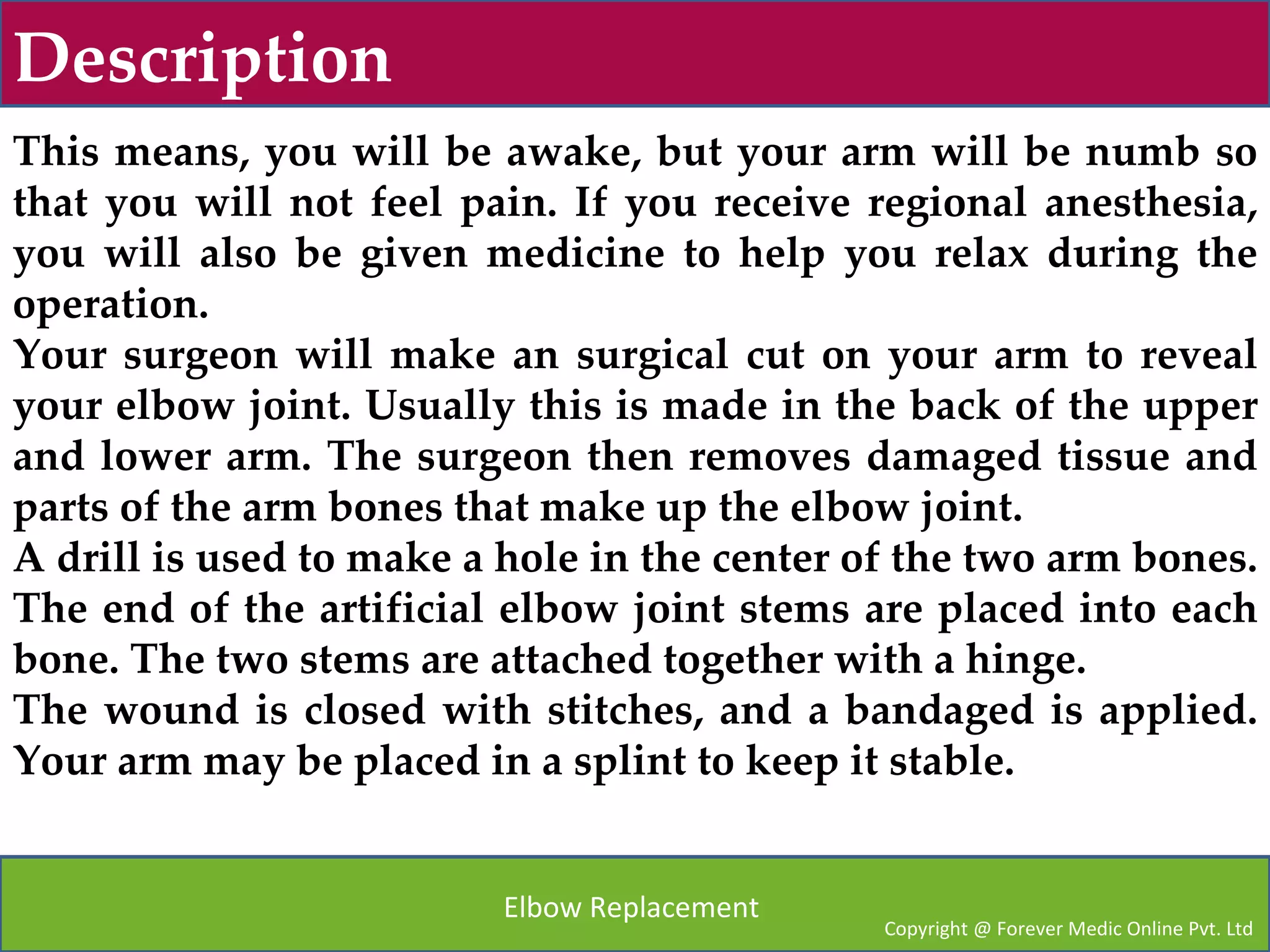 Description

This means, you will be awake, but your arm will be numb so that you will not feel pain. If you receive regional anesthesia, you will also be given medicine to help you relax during the operation.

Your surgeon will make an surgical cut on your arm to reveal your elbow joint. Usually this is made in the back of the upper and lower arm. The surgeon then removes damaged tissue and parts of the arm bones that make up the elbow joint.

A drill is used to make a hole in the center of the two arm bones. The end of the artificial elbow joint stems are placed into each bone. The two stems are attached together with a hinge.

The wound is closed with stitches, and a bandaged is applied. Your arm may be placed in a splint to keep it stable.

Elbow Replacement

Copyright @ Forever Medic Online Pvt. Ltd